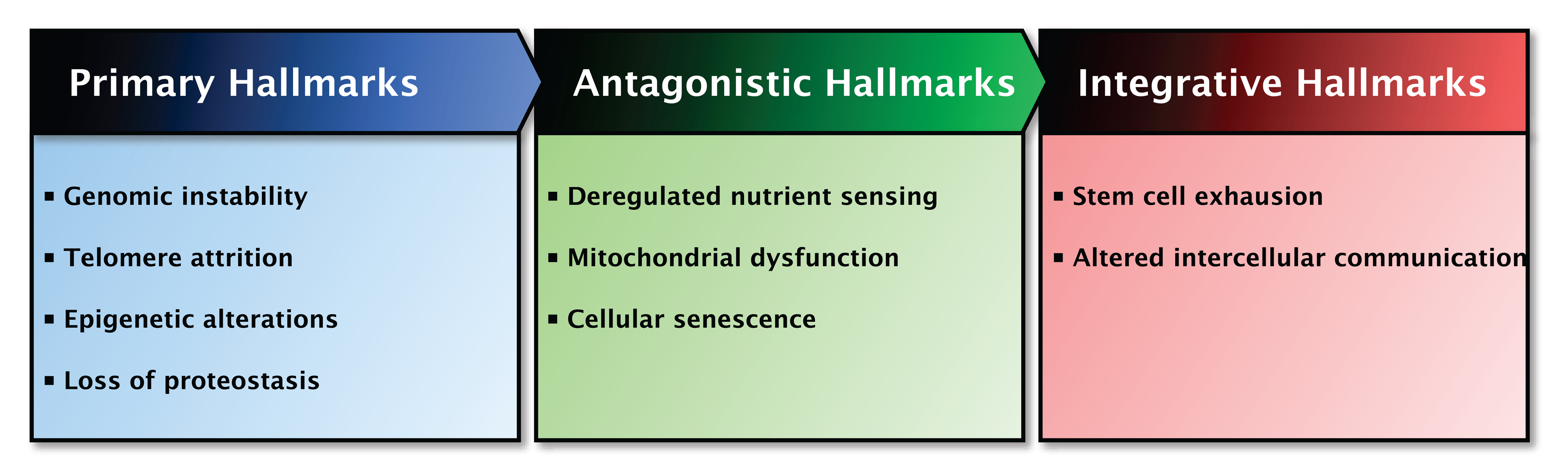 Primary Hallmarks

▪ Genomic instability
▪ Telomere attrition
▪ Epigenetic alterations
▪ Loss of proteostasis

Antagonistic Hallmarks

▪ Deregulated nutrient sensing
▪ Mitochondrial dysfunction
▪ Cellular senescence

Integrative Hallmarks

▪ Stem cell exhausion
▪ Altered intercellular communication